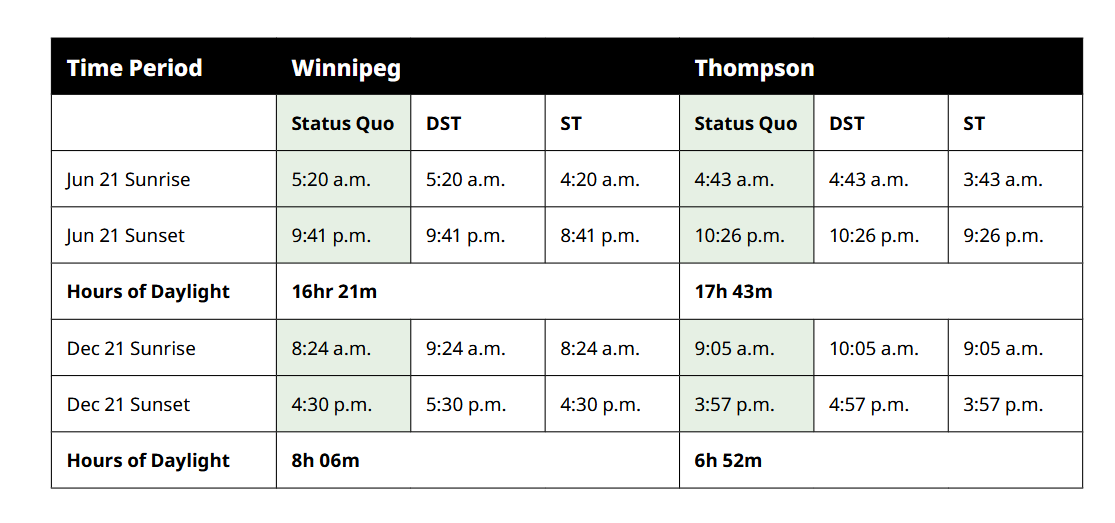 | Time Period | Winnipeg | | | Thompson | | |
|---|---|---|---|---|---|---|
| | Status Quo | DST | ST | Status Quo | DST | ST |
| Jun 21 Sunrise | 5:20 a.m. | 5:20 a.m. | 4:20 a.m. | 4:43 a.m. | 4:43 a.m. | 3:43 a.m. |
| Jun 21 Sunset | 9:41 p.m. | 9:41 p.m. | 8:41 p.m. | 10:26 p.m. | 10:26 p.m. | 9:26 p.m. |
| Hours of Daylight | 16hr 21m | | | 17h 43m | | |
| Dec 21 Sunrise | 8:24 a.m. | 9:24 a.m. | 8:24 a.m. | 9:05 a.m. | 10:05 a.m. | 9:05 a.m. |
| Dec 21 Sunset | 4:30 p.m. | 5:30 p.m. | 4:30 p.m. | 3:57 p.m. | 4:57 p.m. | 3:57 p.m. |
| Hours of Daylight | 8h 06m | | | 6h 52m | | |